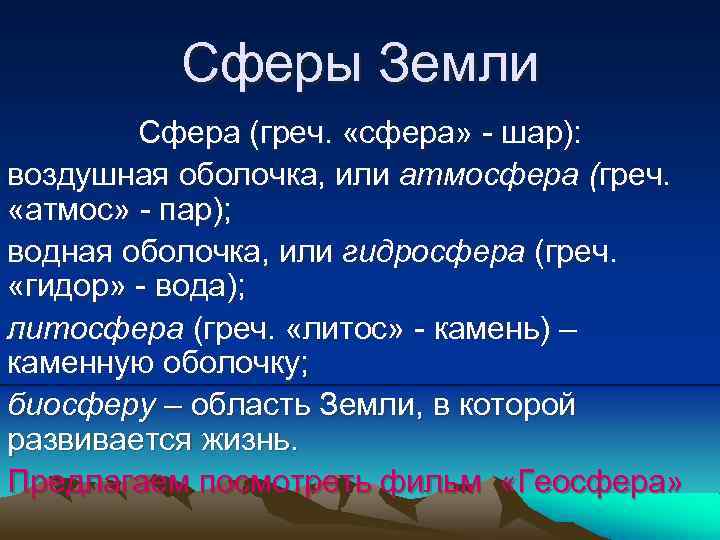 Сферы Земли

Сфера (греч. «сфера» - шар):

воздушная оболочка, или атмосфера (греч. «атмос» - пар);

водная оболочка, или гидросфера (греч. «гидор» - вода);

литосфера (греч. «литос» - камень) – каменную оболочку;

биосферу – область Земли, в которой развивается жизнь.

Предлагаем посмотреть фильм «Геосфера»